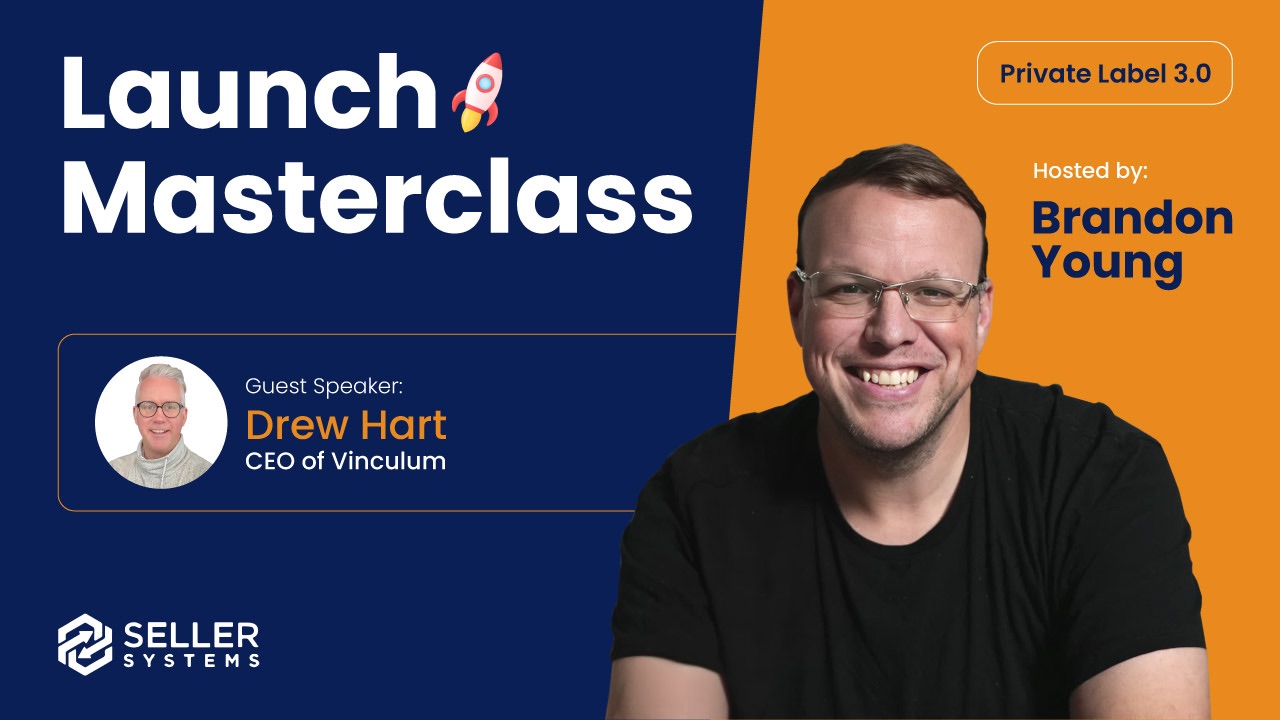 Launch Masterclass

Private Label 3.0

Hosted by:
Brandon Young

Guest Speaker:
Drew Hart
CEO of Vinculum

SELLER SYSTEMS